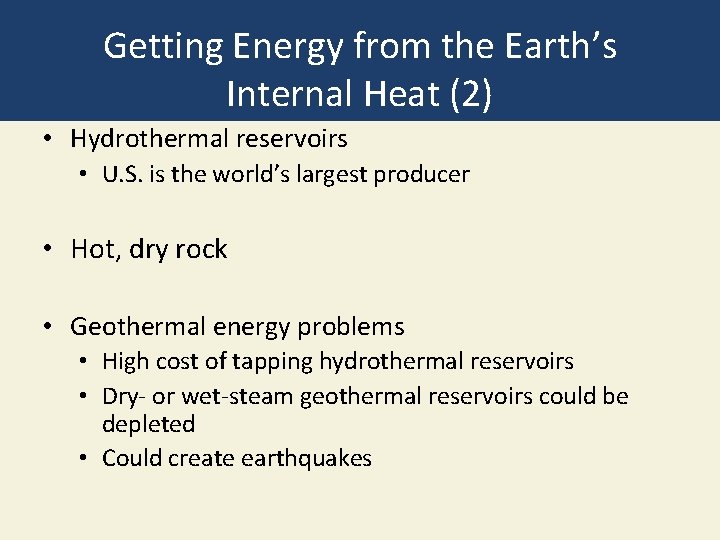 Getting Energy from the Earth's Internal Heat (2)

• Hydrothermal reservoirs
• U.S. is the world's largest producer

• Hot, dry rock

• Geothermal energy problems
• High cost of tapping hydrothermal reservoirs
• Dry- or wet-steam geothermal reservoirs could be depleted
• Could create earthquakes